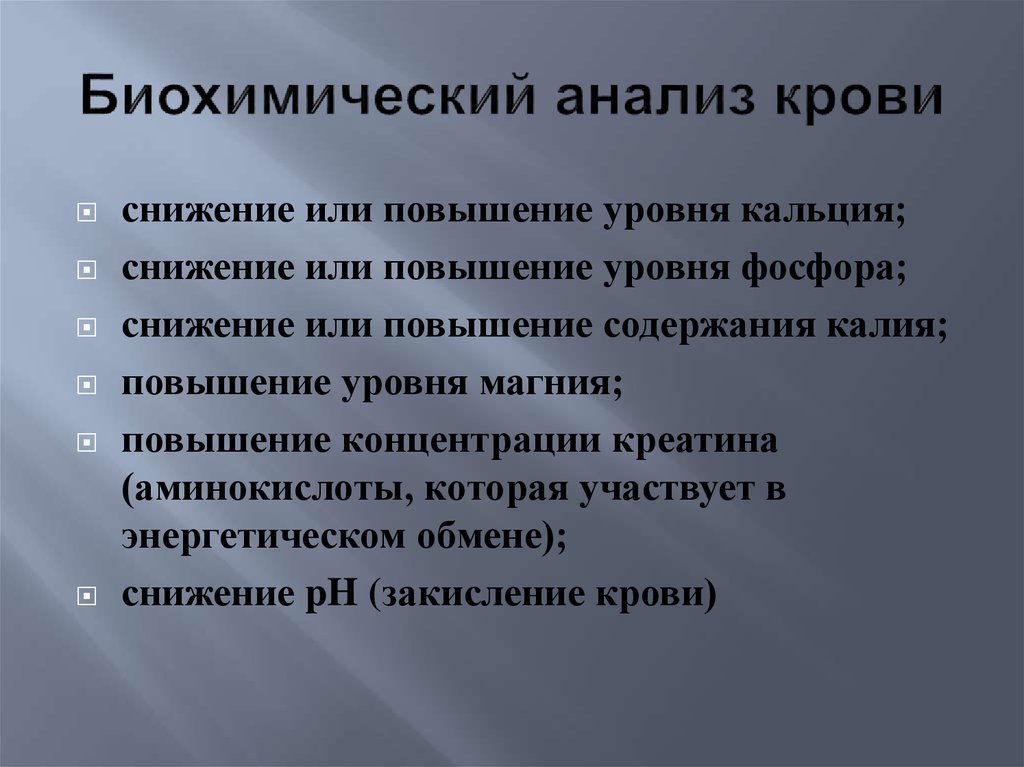 Биохимический анализ крови

снижение или повышение уровня кальция;

снижение или повышение уровня фосфора;

снижение или повышение содержания калия;

повышение уровня магния;

повышение концентрации креатина (аминокислоты, которая участвует в энергетическом обмене);

снижение pH (закисление крови)